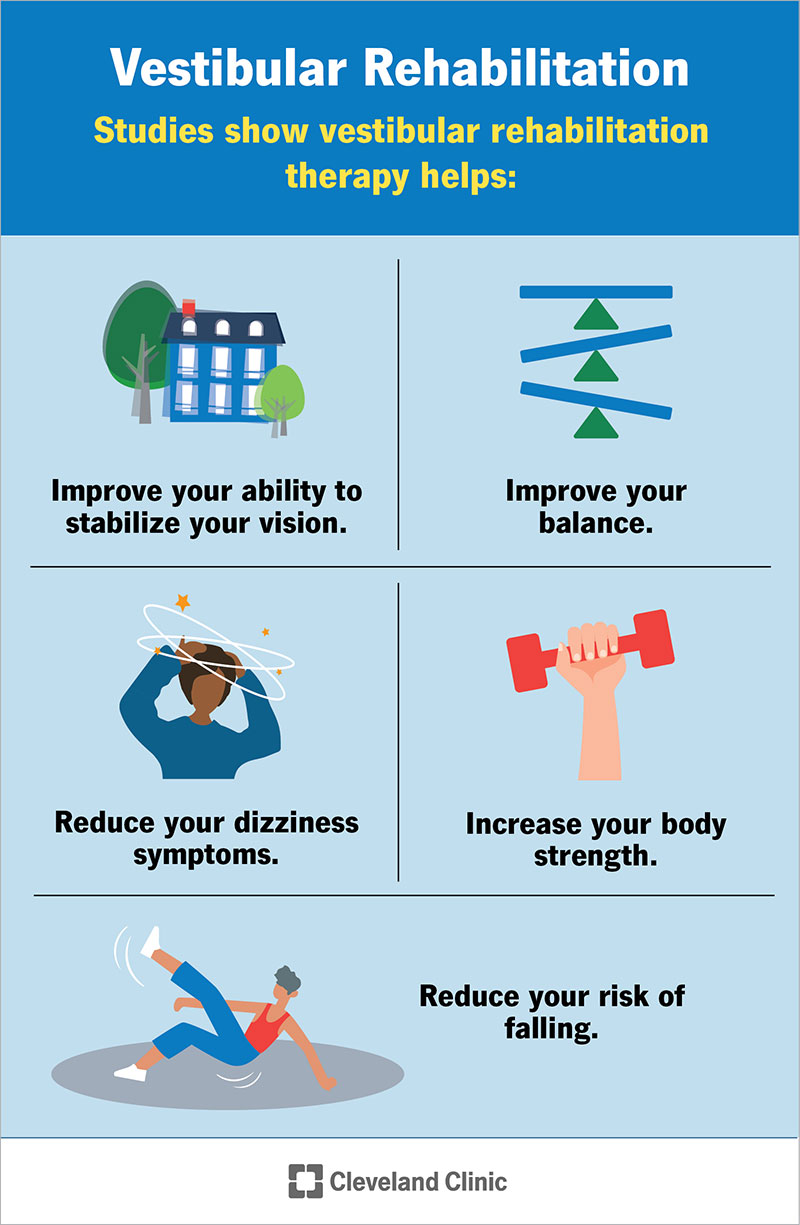 Vestibular Rehabilitation

Studies show vestibular rehabilitation therapy helps:

Improve your ability to stabilize your vision.

Improve your balance.

Reduce your dizziness symptoms.

Increase your body strength.

Reduce your risk of falling.

Cleveland Clinic